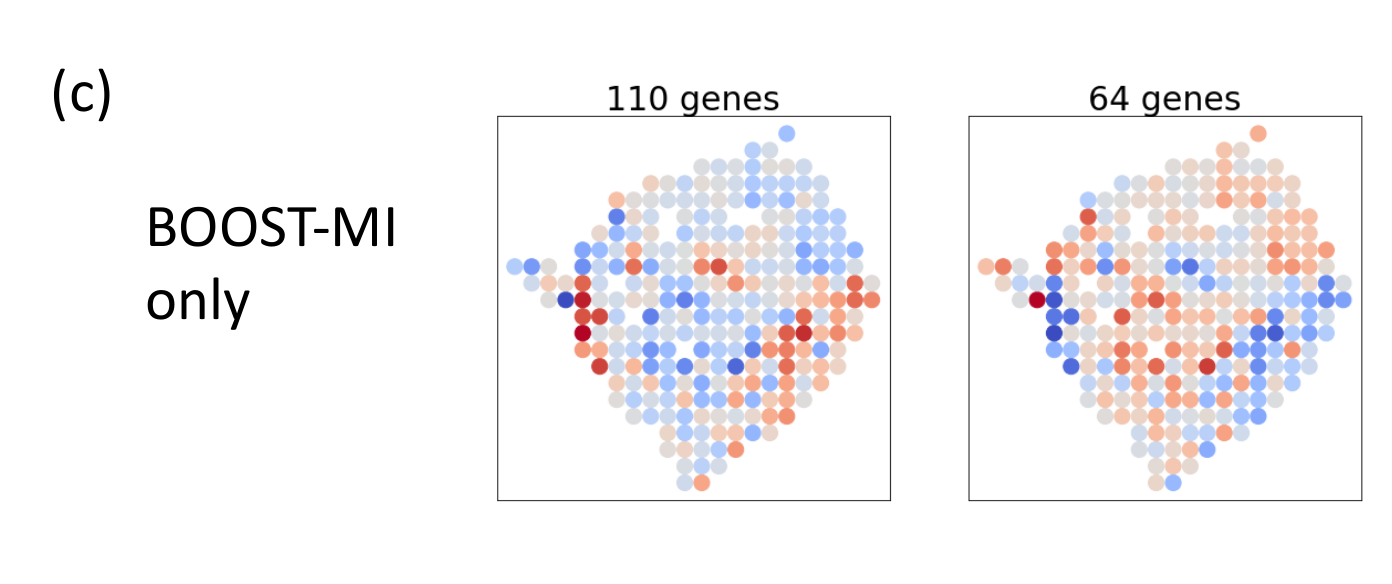 (c)

BOOST-MI only

110 genes

64 genes